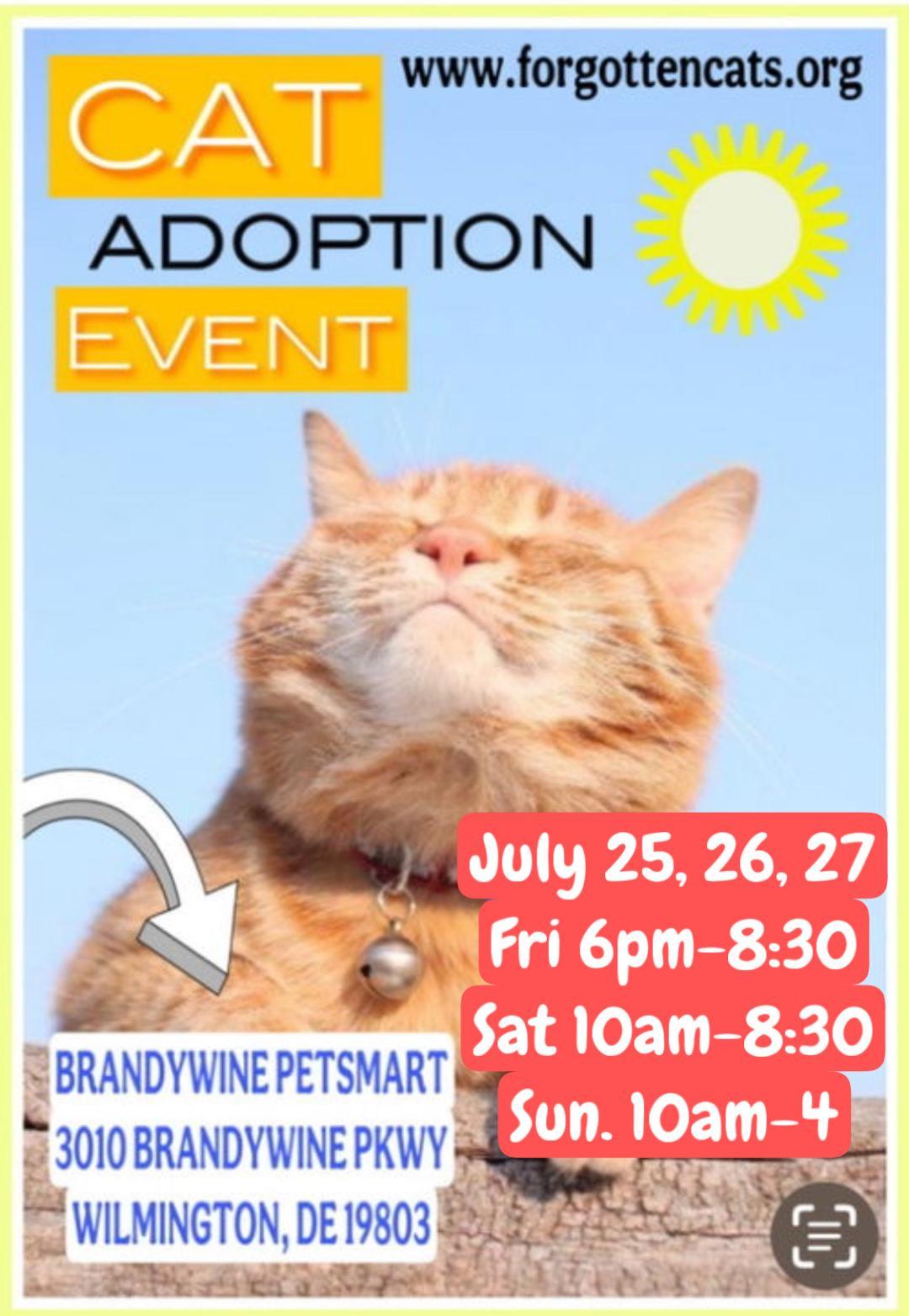 www.forgottencats.org

CAT
ADOPTION
EVENT

July 25, 26, 27
Fri 6pm-8:30
Sat 10am-8:30
Sun. 10am-4

BRANDYWINE PETSMART
3010 BRANDYWINE PKWY
WILMINGTON, DE 19803